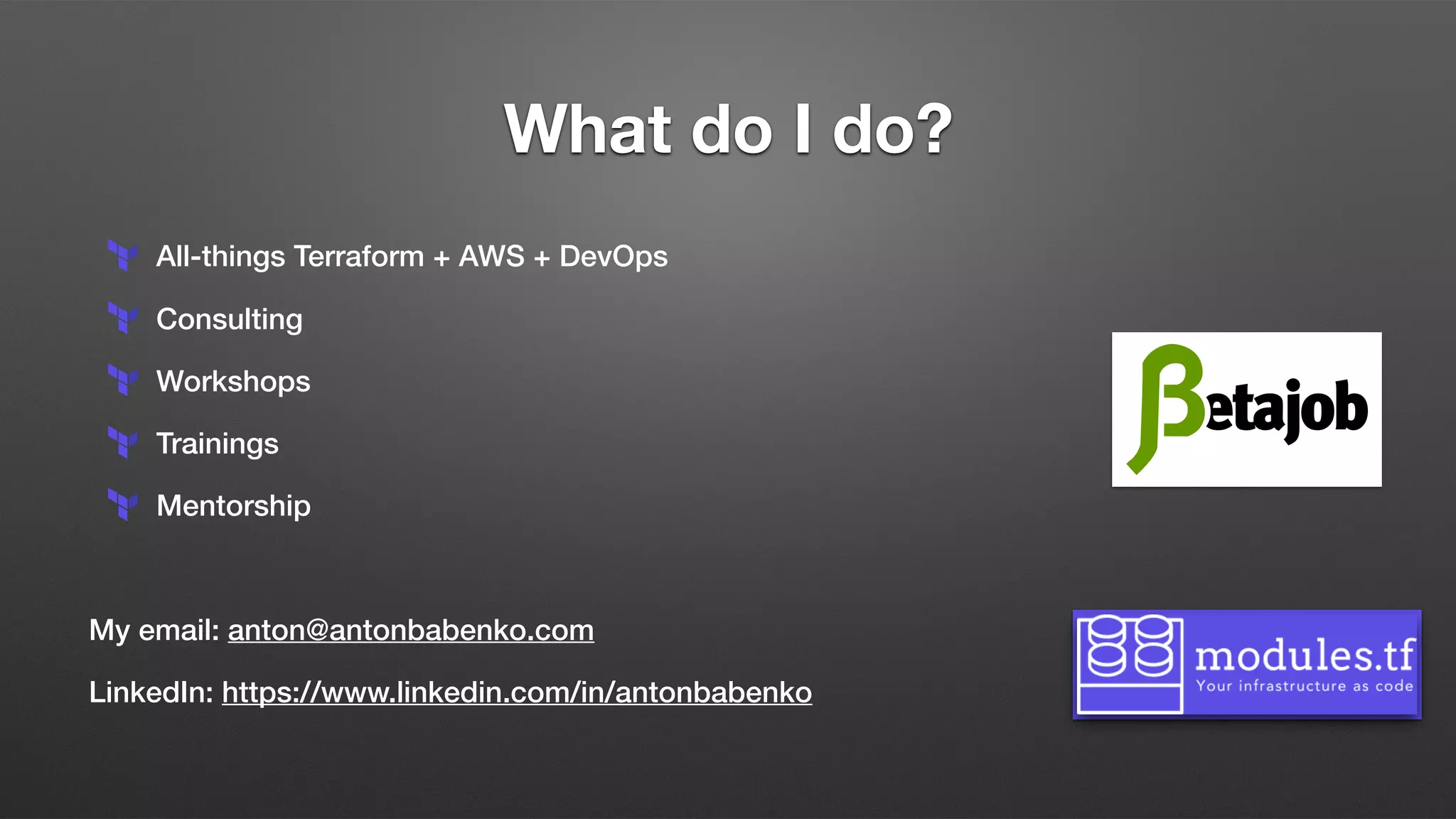 What do I do?

All-things Terraform + AWS + DevOps

Consulting

Workshops

Trainings

Mentorship

βetajob

My email: anton@antonbabenko.com

LinkedIn: https://www.linkedin.com/in/antonbabenko

modules.tf
Your infrastructure as code